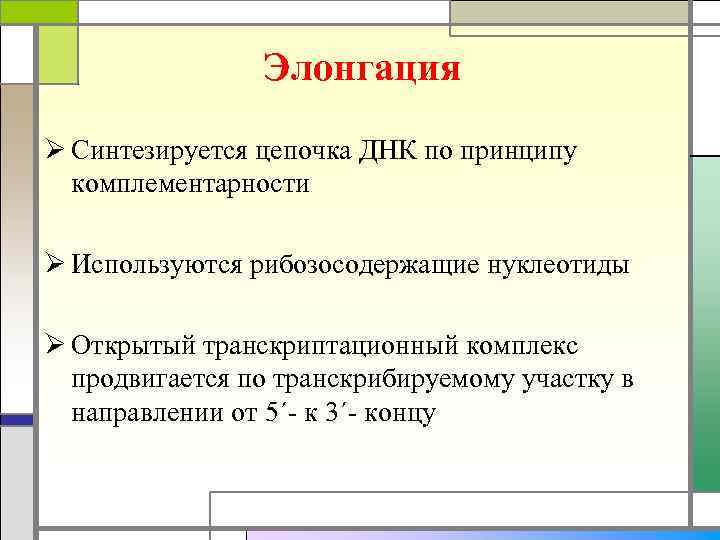 Элонгация

➢ Синтезируется цепочка ДНК по принципу комплементарности

➢ Используются рибозосодержащие нуклеотиды

➢ Открытый транскриптационный комплекс продвигается по транскрибируемому участку в направлении от 5´- к 3´- концу